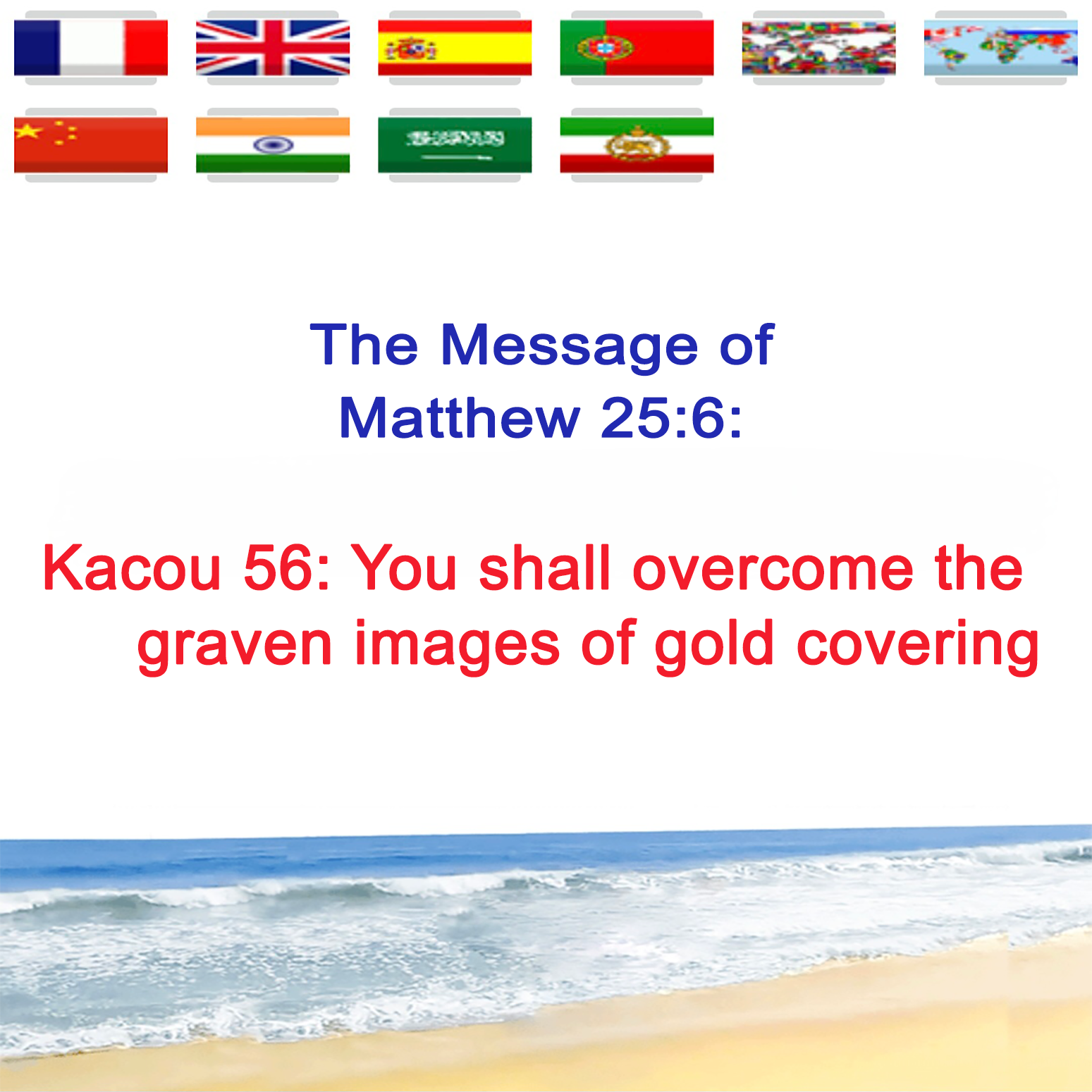 The Message of Matthew 25:6:

Kacou 56: You shall overcome the graven images of gold covering